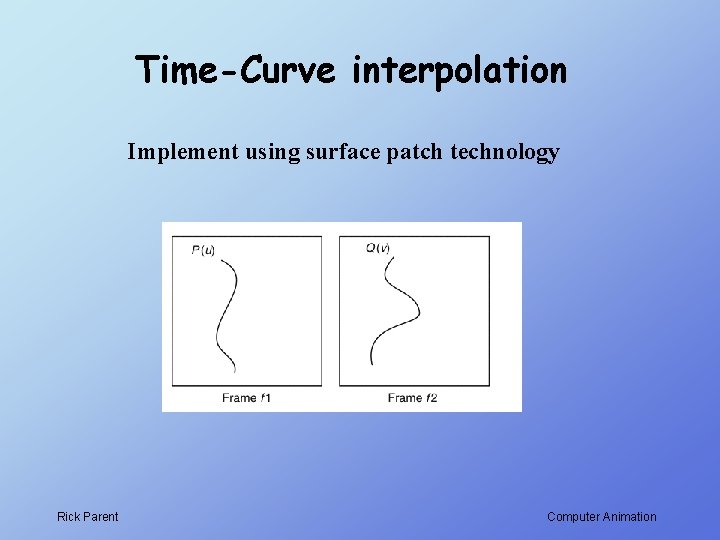 Time-Curve interpolation

Implement using surface patch technology

$P(u)$

Frame $f1$

$Q(v)$

Frame $f2$

Rick Parent

Computer Animation